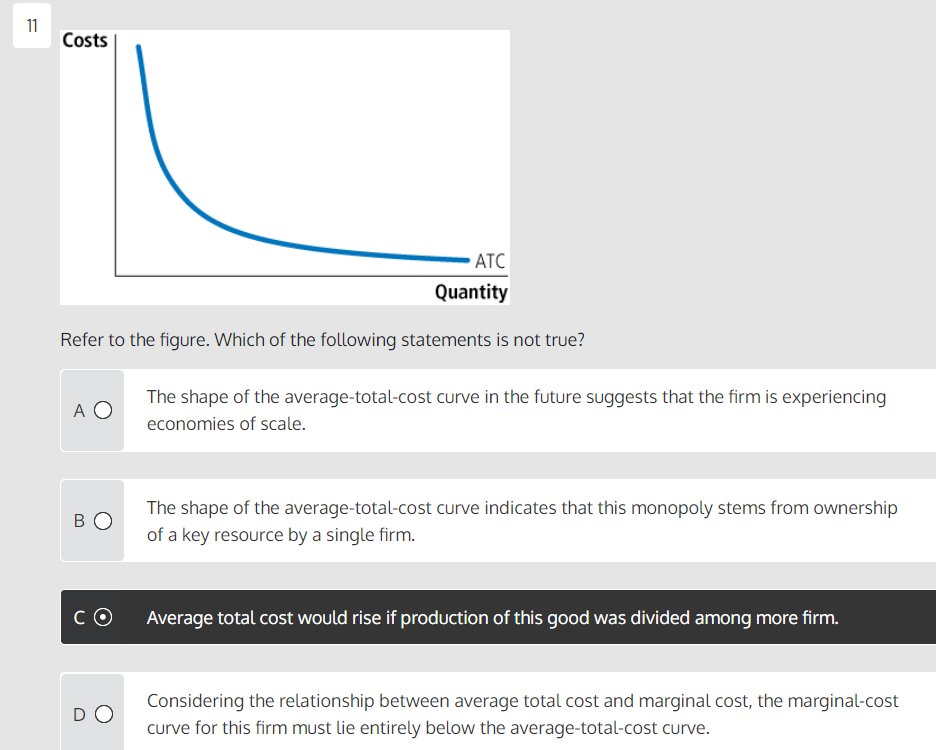 11

Costs

ATC

Quantity

Refer to the figure. Which of the following statements is not true?

A The shape of the average-total-cost curve in the future suggests that the firm is experiencing economies of scale.

B The shape of the average-total-cost curve indicates that this monopoly stems from ownership of a key resource by a single firm.

C Average total cost would rise if production of this good was divided among more firm.

D Considering the relationship between average total cost and marginal cost, the marginal-cost curve for this firm must lie entirely below the average-total-cost curve.